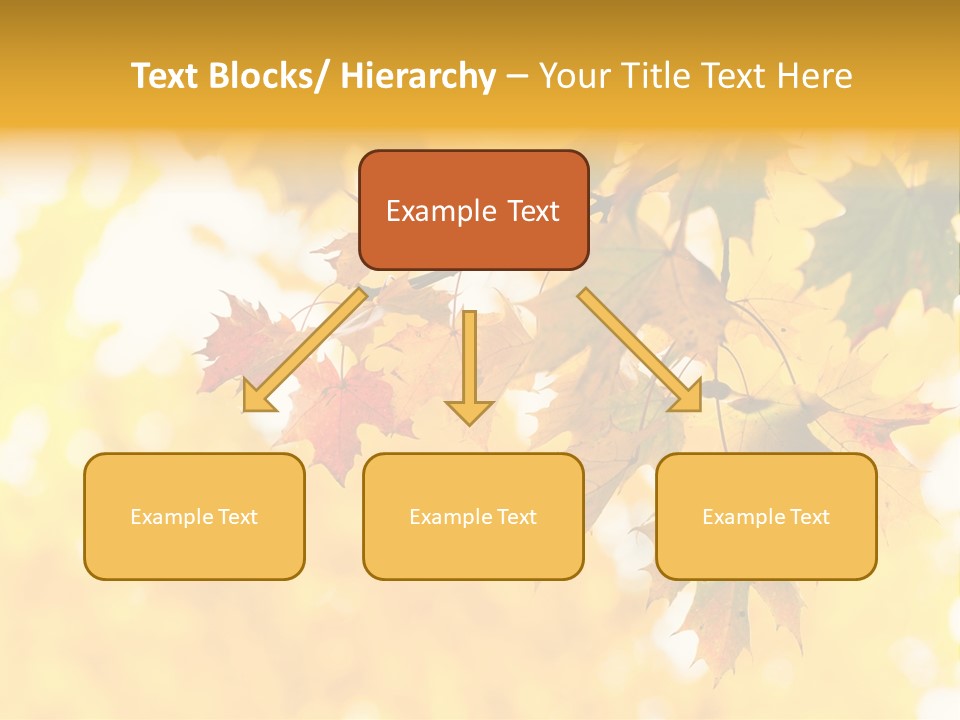 Text Blocks/ Hierarchy – Your Title Text Here

Example Text

Example Text

Example Text

Example Text